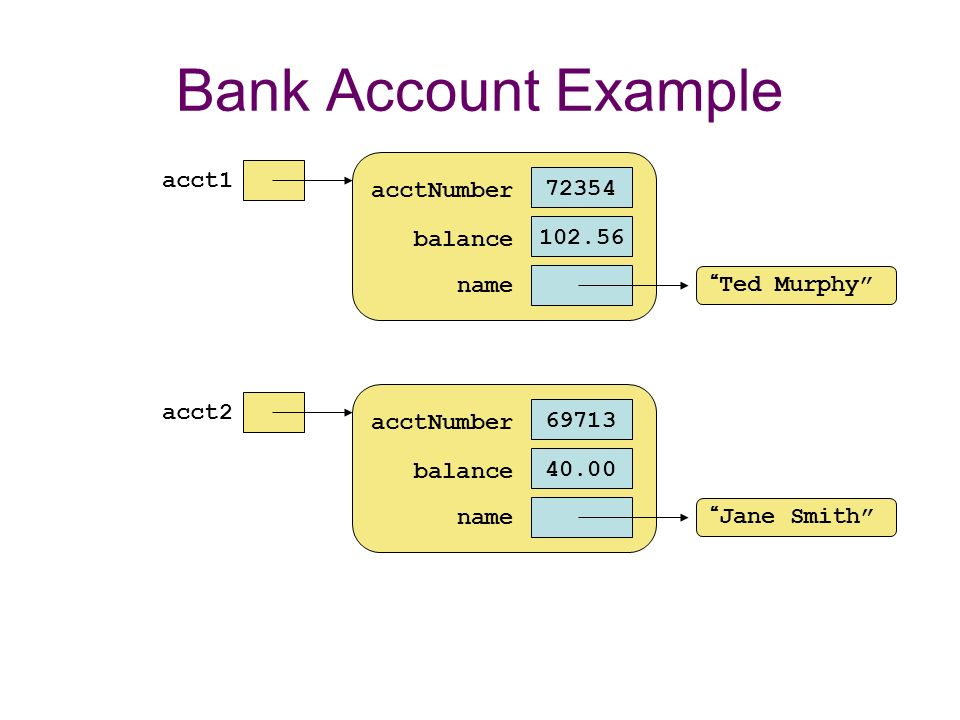 Bank Account Example

acct1

acctNumber 72354

balance 102.56

name

“Ted Murphy”

acct2

acctNumber 69713

balance 40.00

name

“Jane Smith”